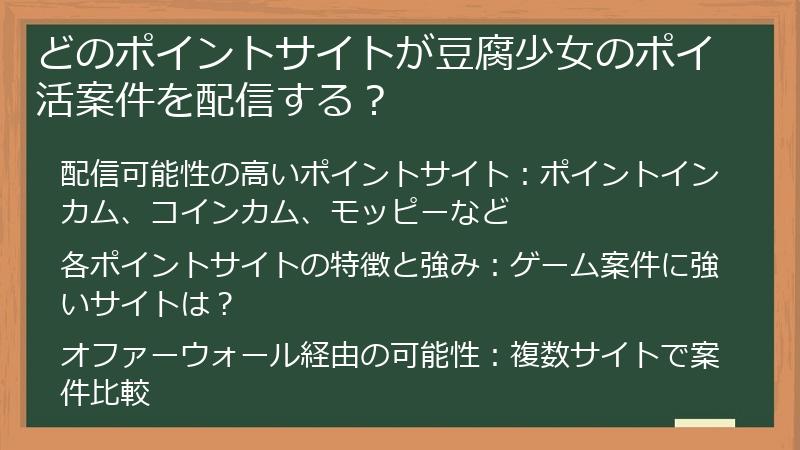 どのポイントサイトが豆腐少女のポイ活案件を配信する？

配信可能性の高いポイントサイト：ポイントインカム、コインカム、モッピーなど

各ポイントサイトの特徴と強み：ゲーム案件に強いサイトは？

オファーウォール経由の可能性：複数サイトで案件比較